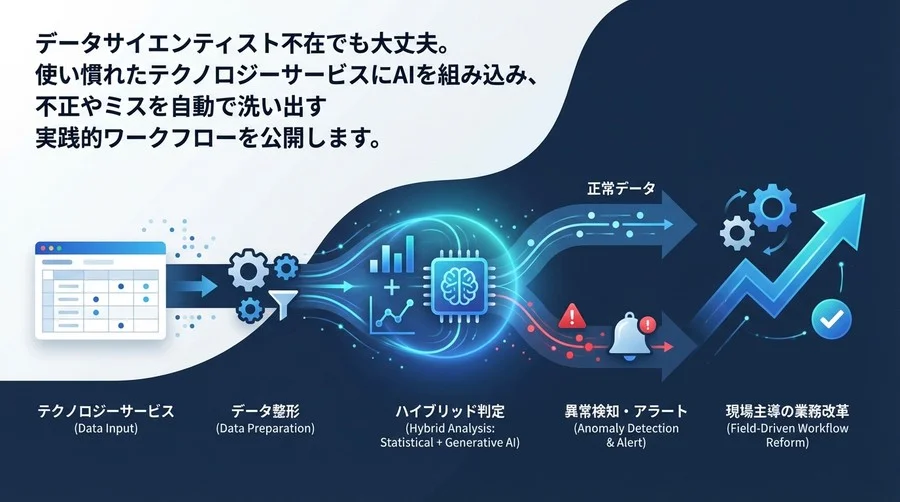 データサイエンティスト不在でも大丈夫。
使い慣れたテクノロジーサービスにAIを組み込み、
不正やミスを自動で洗い出す
実践的ワークフローを公開します。

正常データ

テクノロジーサービス
(Data Input)

データ整形
(Data Preparation)

ハイブリッド判定
(Hybrid Analysis: Statistical + Generative AI)

異常検知・アラート
(Anomaly Detection & Alert)

現場主導の業務改革
(Field-Driven Workflow Reform)